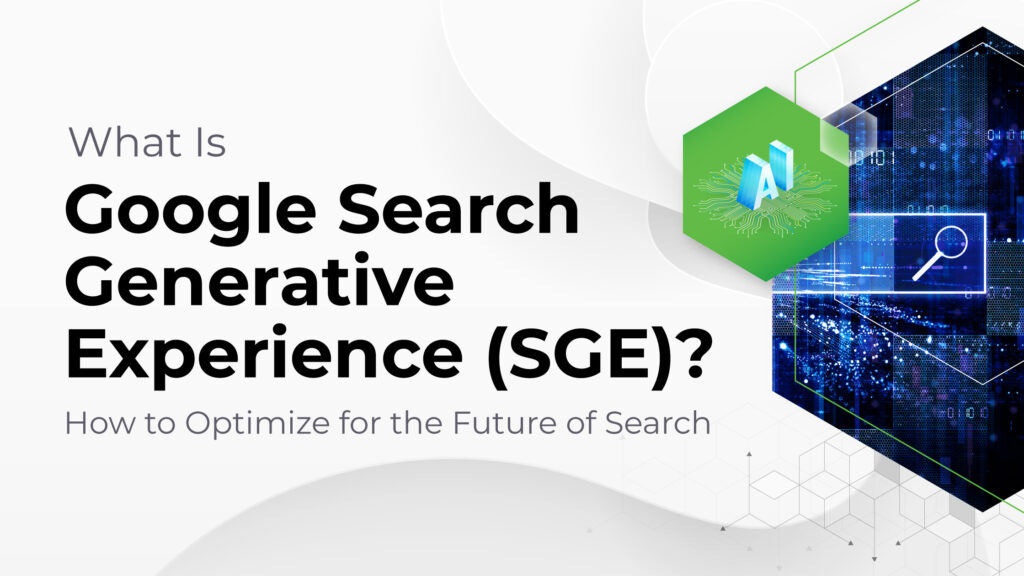 What Is
Google Search Generative Experience (SGE)?
How to Optimize for the Future of Search

AI